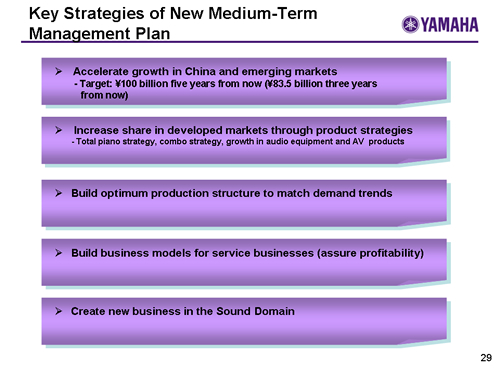 Key Strategies of New Medium-Term Management Plan

YAMAHA

➢ Accelerate growth in China and emerging markets
- Target: ¥100 billion five years from now (¥83.5 billion three years from now)

➢ Increase share in developed markets through product strategies
- Total piano strategy, combo strategy, growth in audio equipment and AV products

➢ Build optimum production structure to match demand trends

➢ Build business models for service businesses (assure profitability)

➢ Create new business in the Sound Domain

29